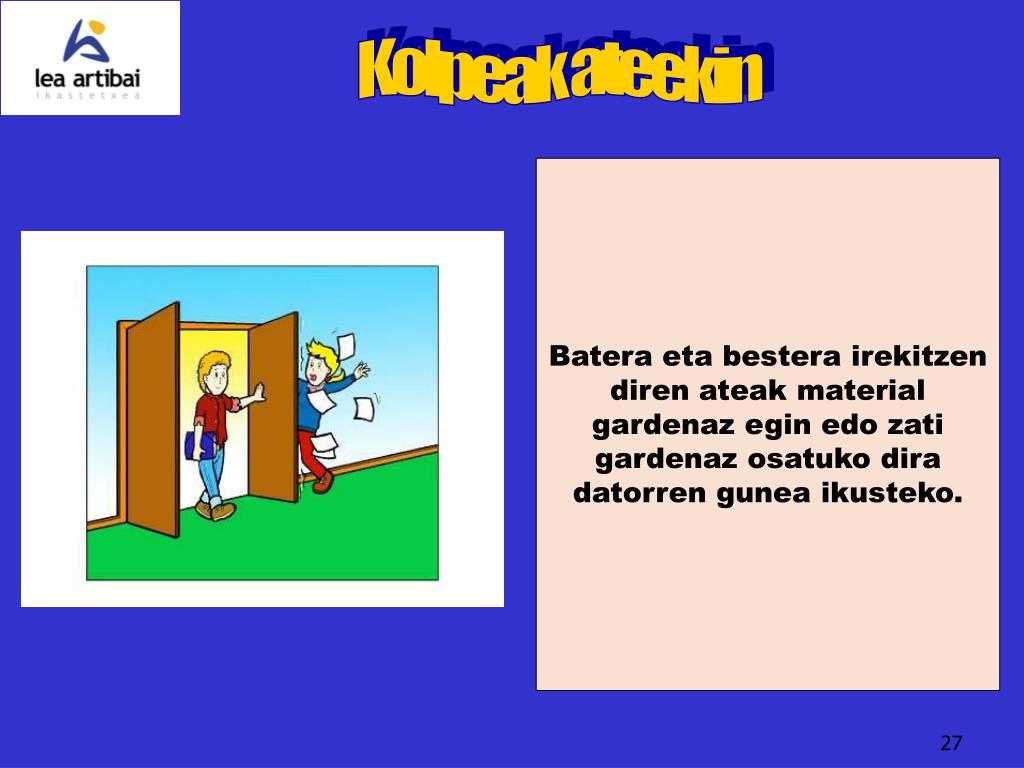 lea artibai
ikastetxea

Kolpeak ateekin

Batera eta bestera irekitzen diren ateak material gardenaz egin edo zati gardenaz osatuko dira datorren gunea ikusteko.

27